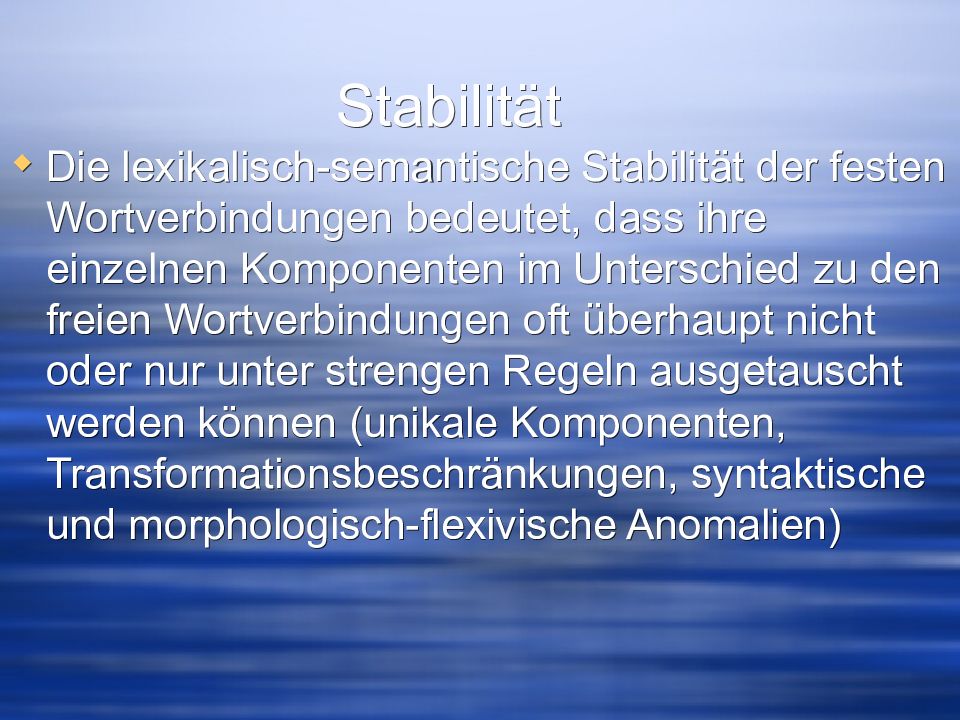 Stabilität

Die lexikalisch-semantische Stabilität der festen Wortverbindungen bedeutet, dass ihre einzelnen Komponenten im Unterschied zu den freien Wortverbindungen oft überhaupt nicht oder nur unter strengen Regeln ausgetauscht werden können (unikale Komponenten, Transformationsbeschränkungen, syntaktische und morphologisch-flexivische Anomalien)